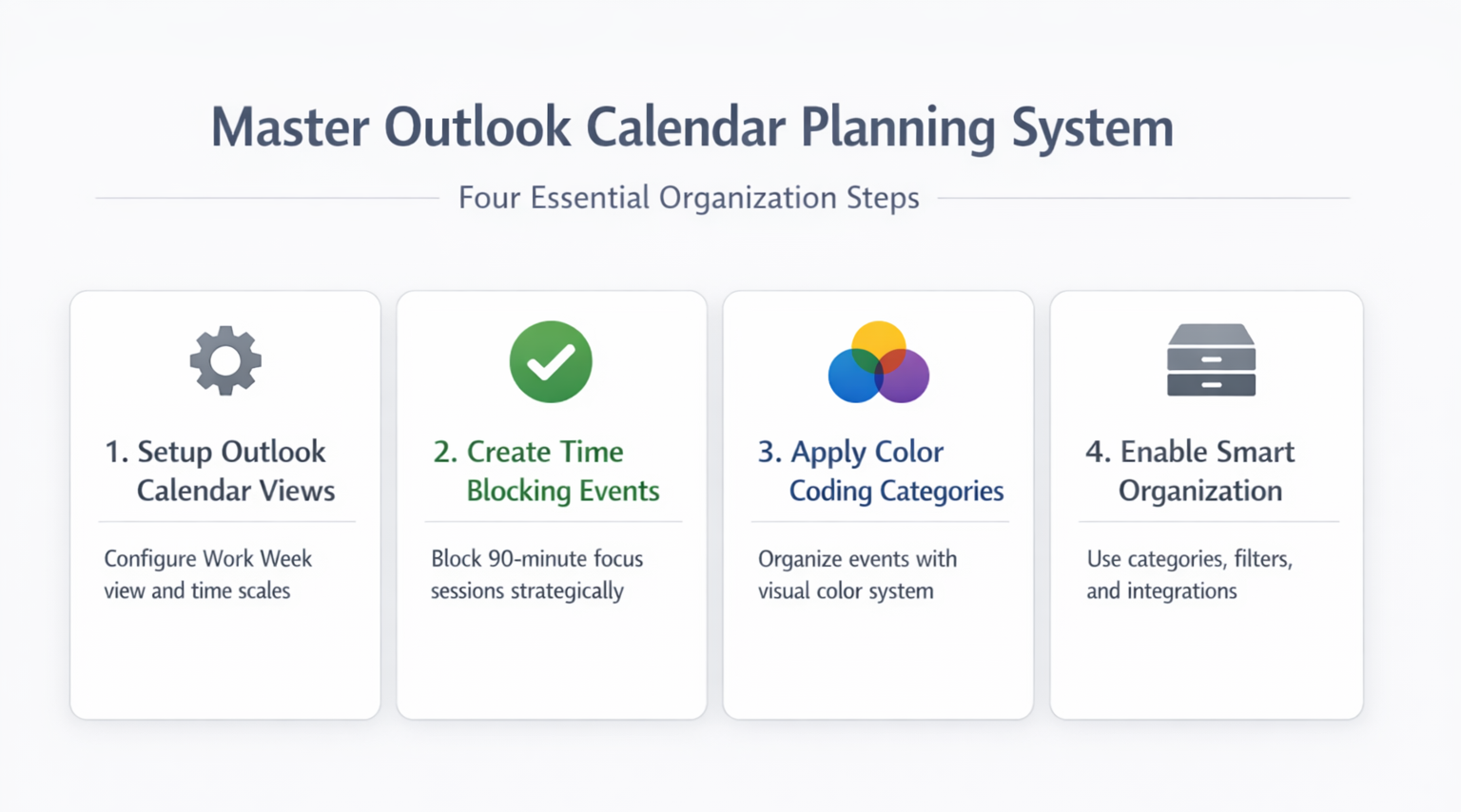 Master Outlook Calendar Planning System

Four Essential Organization Steps

1. Setup Outlook Calendar Views

Configure Work Week view and time scales

2. Create Time Blocking Events

Block 90-minute focus sessions strategically

3. Apply Color Coding Categories

Organize events with visual color system

4. Enable Smart Organization

Use categories, filters, and integrations